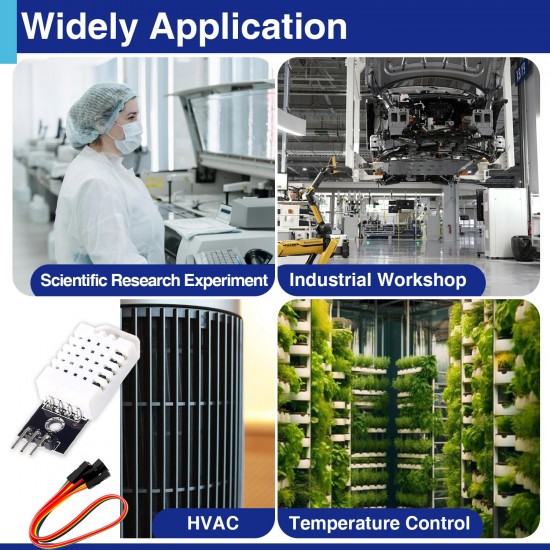 Widely Application

Scientific Research Experiment

Industrial Workshop

HVAC

Temperature Control